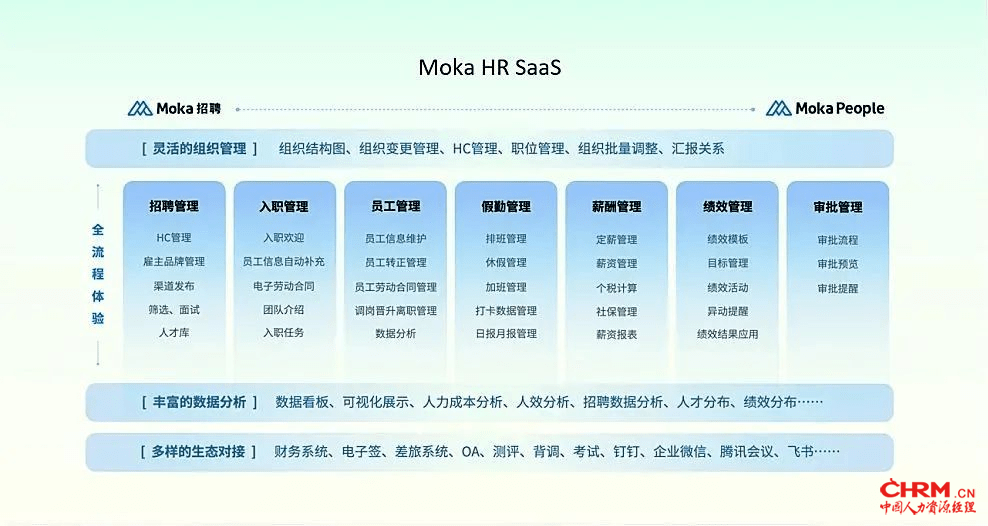 Moka HR SaaS

Moka 招聘

Moka People

［ 灵活的组织管理 ］ 组织结构图、组织变更管理、HC管理、职位管理、组织批量调整、汇报关系

全流程体验

招聘管理
HC管理
雇主品牌管理
渠道发布
筛选、面试
人才库

入职管理
入职欢迎
员工信息自动补充
电子劳动合同
团队介绍
入职任务

员工管理
员工信息维护
员工转正管理
员工劳动合同管理
调岗晋升离职管理
数据分析

假勤管理
排班管理
休假管理
加班管理
打卡数据管理
日报月报管理

薪酬管理
定薪管理
薪资管理
个税计算
社保管理
薪资报表

绩效管理
绩效模板
目标管理
绩效活动
异动提醒
绩效结果应用

审批管理
审批流程
审批预览
审批提醒

［ 丰富的数据分析 ］ 数据看板、可视化展示、人力成本分析、人效分析、招聘数据分析、人才分布、绩效分布……

［ 多样的生态对接 ］ 财务系统、电子签、差旅系统、OA、测评、背调、考试、钉钉、企业微信、腾讯会议、飞书……

CHRM.CN
中国人力资源经理